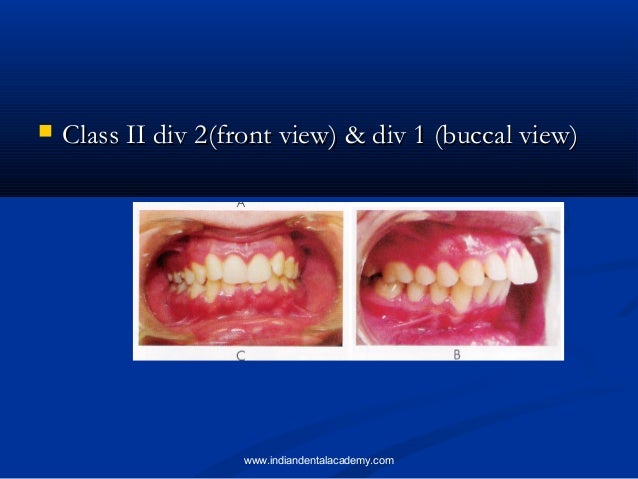 Class II div 2(front view) & div 1 (buccal view)

A

C

B

www.indiandentalacademy.com